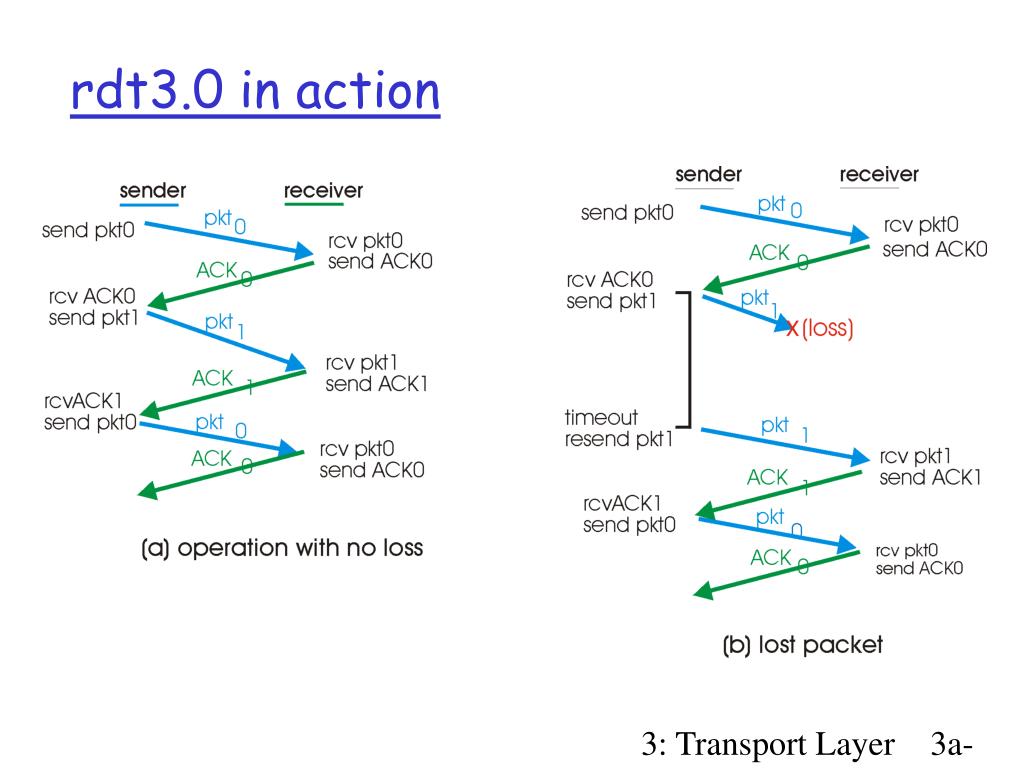 rdt3.0 in action

sender
receiver
send pkt0
pkt 0
rcv pkt0
send ACK0
ACK 0
rcv ACK0
send pkt1
pkt 1
rcv pkt1
send ACK1
ACK 1
rcvACK1
send pkt0
pkt 0
rcv pkt0
send ACK0
ACK 0

(a) operation with no loss

sender
receiver
send pkt0
pkt 0
rcv pkt0
send ACK0
ACK 0
rcv ACK0
send pkt1
pkt 1
X (loss)
timeout
resend pkt1
pkt 1
rcv pkt1
send ACK1
ACK 1
rcvACK1
send pkt0
pkt 0
rcv pkt0
send ACK0
ACK 0

(b) lost packet

3: Transport Layer 3a-